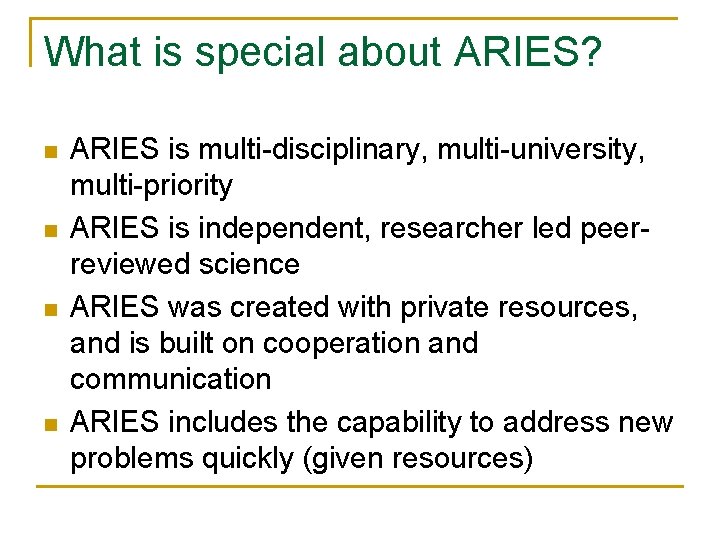 What is special about ARIES?

- ARIES is multi-disciplinary, multi-university, multi-priority
- ARIES is independent, researcher led peer-reviewed science
- ARIES was created with private resources, and is built on cooperation and communication
- ARIES includes the capability to address new problems quickly (given resources)